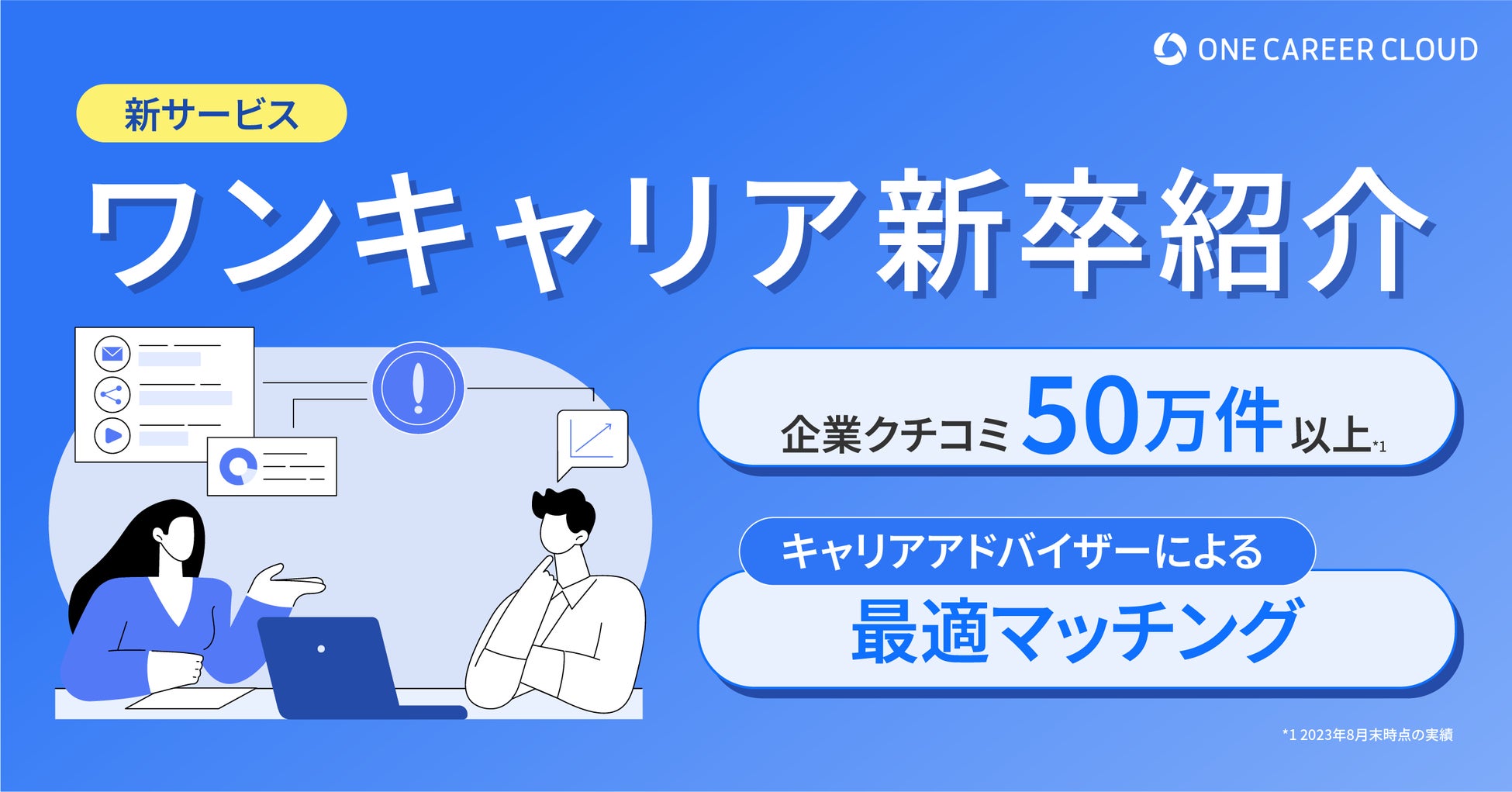 ONE CAREER CLOUD

新サービス

ワンキャリア新卒紹介

企業クチコミ 50万件 以上*1

キャリアアドバイザーによる

最適マッチング

*1 2023年8月末時点の実績